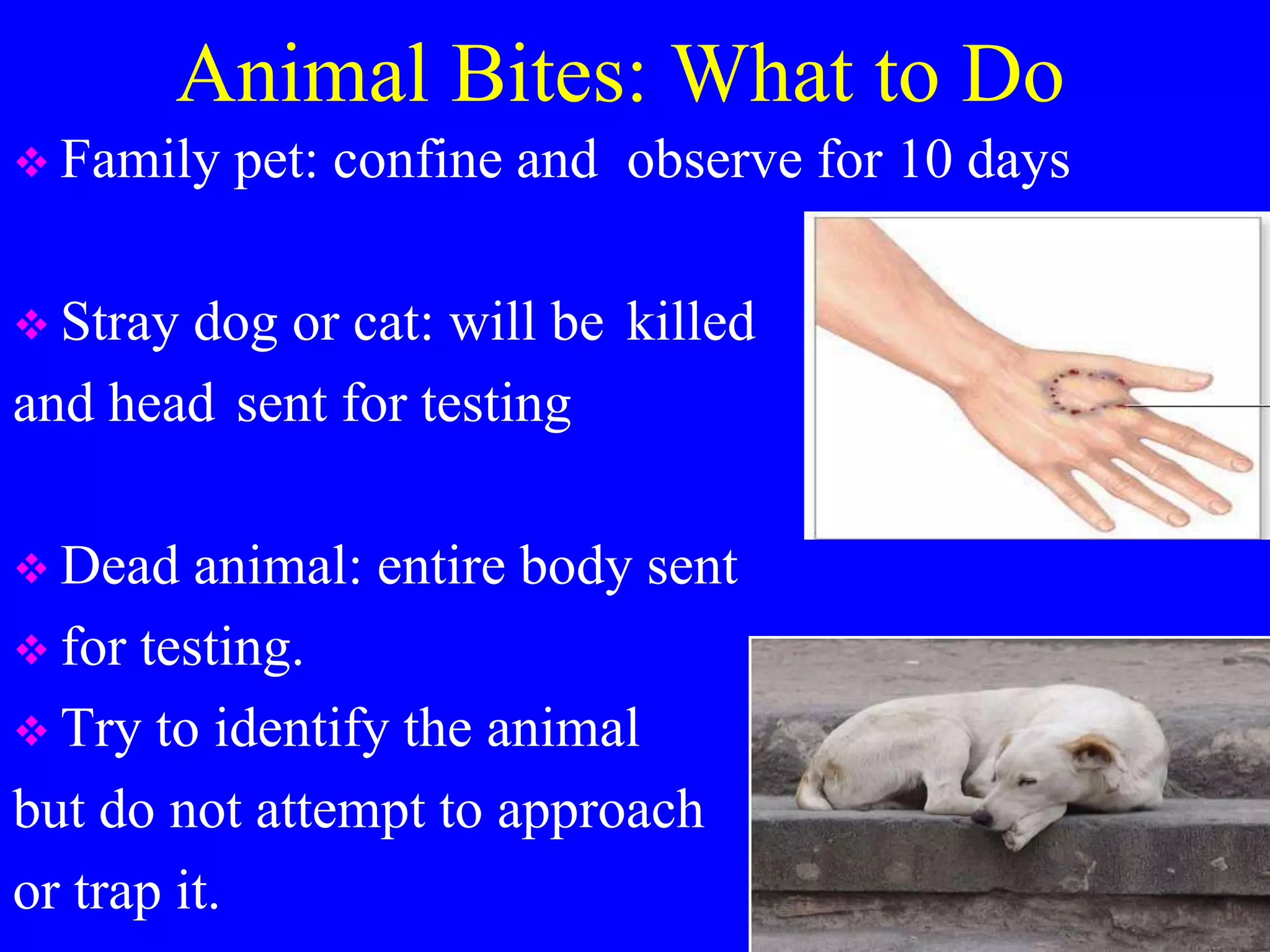 Animal Bites: What to Do

❖ Family pet: confine and observe for 10 days

❖ Stray dog or cat: will be killed and head sent for testing

❖ Dead animal: entire body sent

❖ for testing.

❖ Try to identify the animal but do not attempt to approach or trap it.